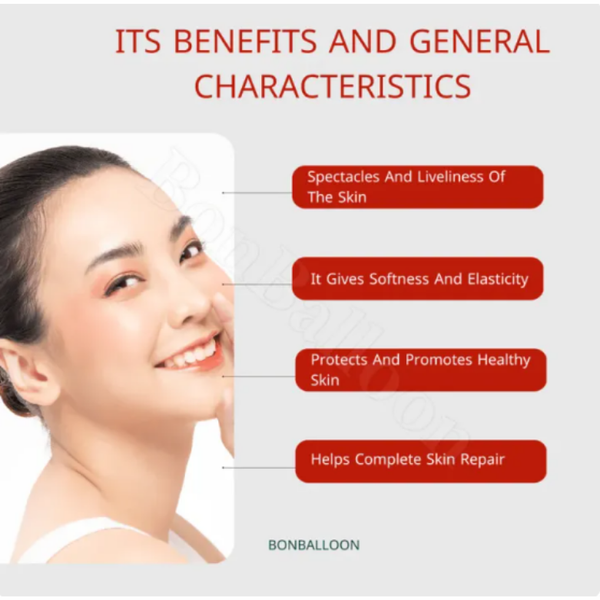 ITS BENEFITS AND GENERAL CHARACTERISTICS

Spectacles And Liveliness Of The Skin

It Gives Softness And Elasticity

Protects And Promotes Healthy Skin

Helps Complete Skin Repair

BonBalloon

BONBALLOON